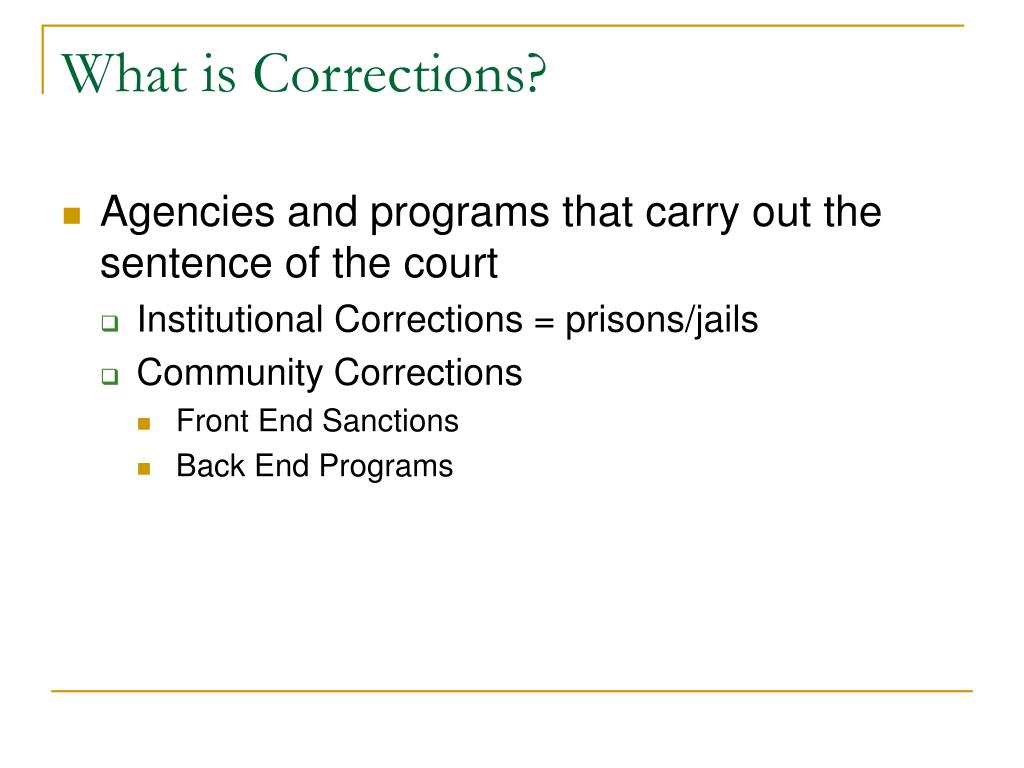 What is Corrections?

Agencies and programs that carry out the sentence of the court

Institutional Corrections = prisons/jails

Community Corrections

Front End Sanctions

Back End Programs